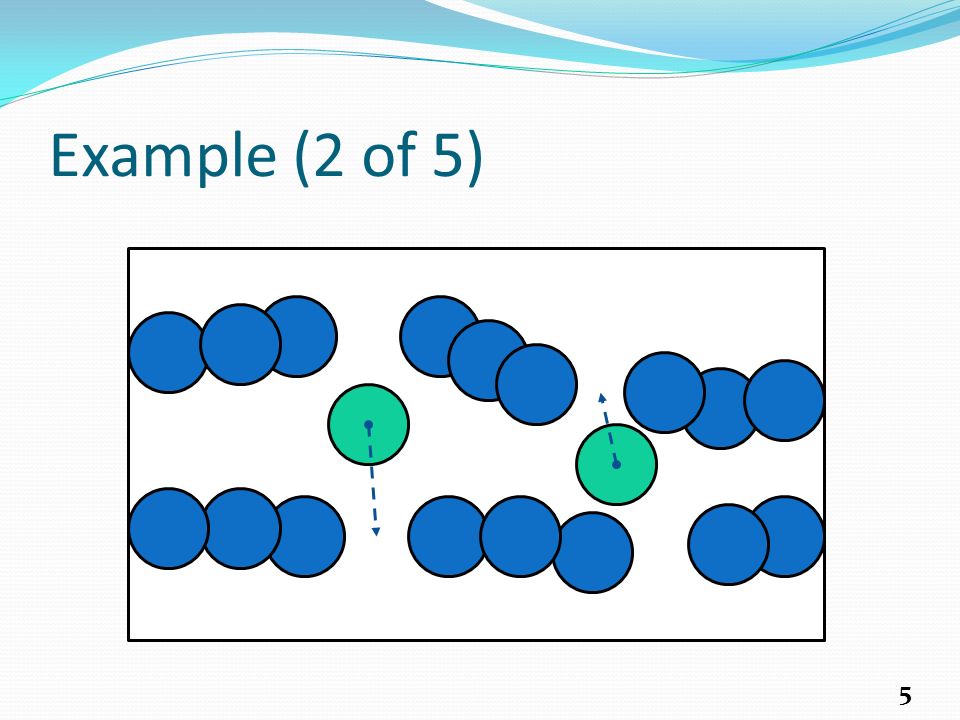 Example (2 of 5)

5